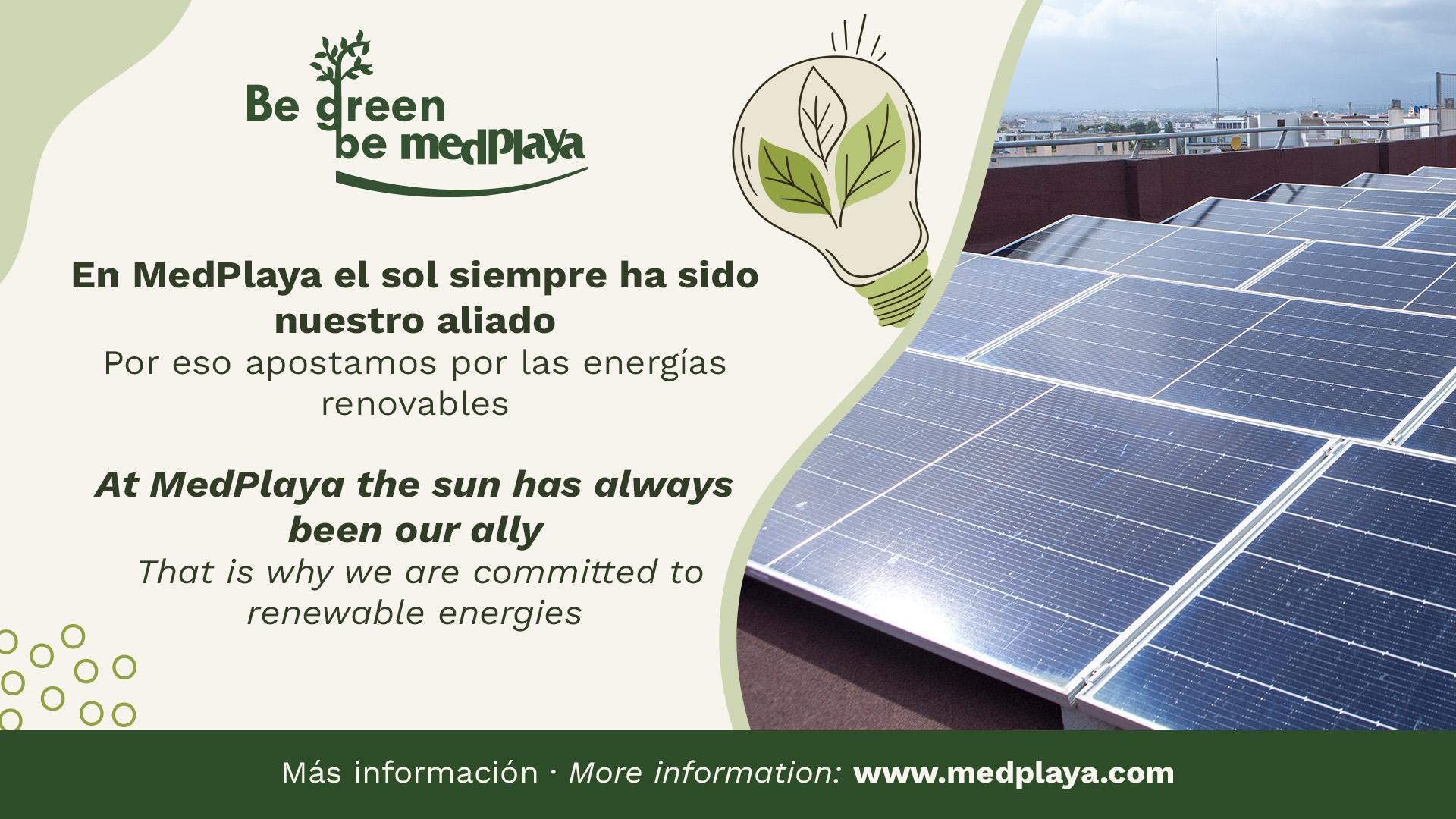 Be green
be medplaya

En MedPlaya el sol siempre ha sido nuestro aliado
Por eso apostamos por las energías renovables

At MedPlaya the sun has always been our ally
That is why we are committed to renewable energies

Más información · More information: www.medplaya.com